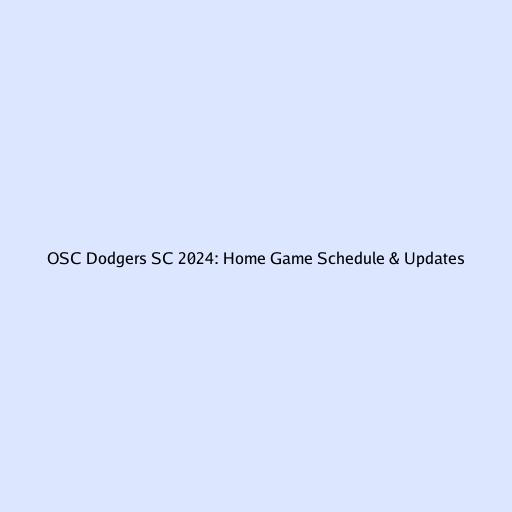 OSC Dodgers SC 2024: Home Game Schedule & Updates